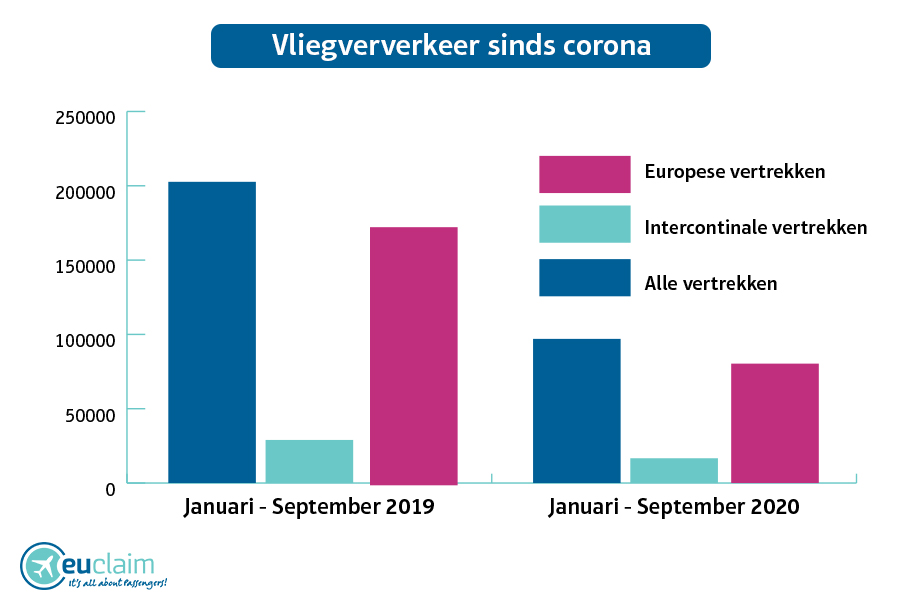 Vliegververkeer sinds corona

250000
200000
150000
100000
50000
0

Europese vertrekken
Intercontinale vertrekken
Alle vertrekken

Januari - September 2019
Januari - September 2020

euclaim
it's all about passengers!